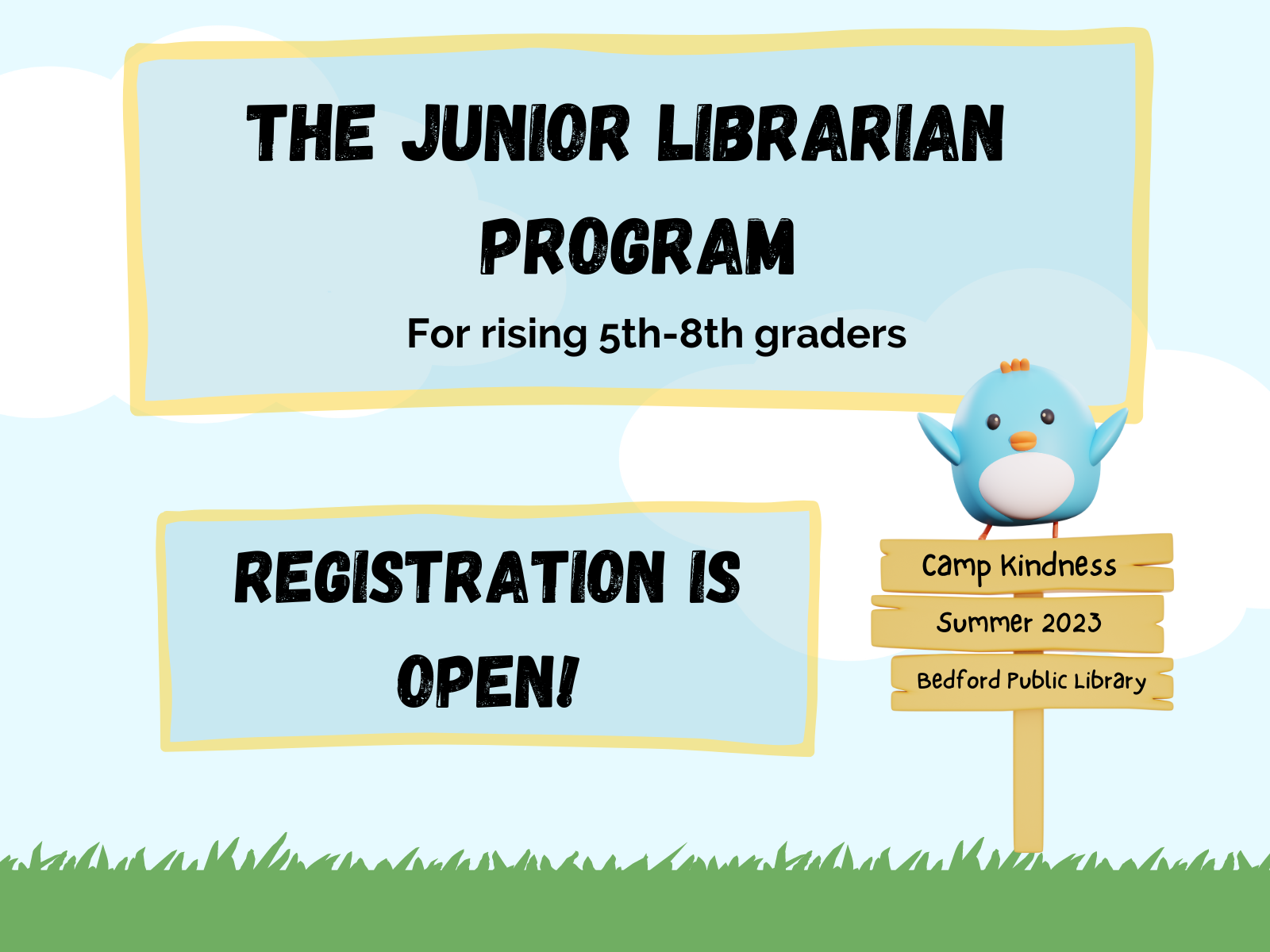 THE JUNIOR LIBRARIAN PROGRAM

For rising 5th-8th graders

REGISTRATION IS OPEN!

Camp Kindness
Summer 2023
Bedford Public Library